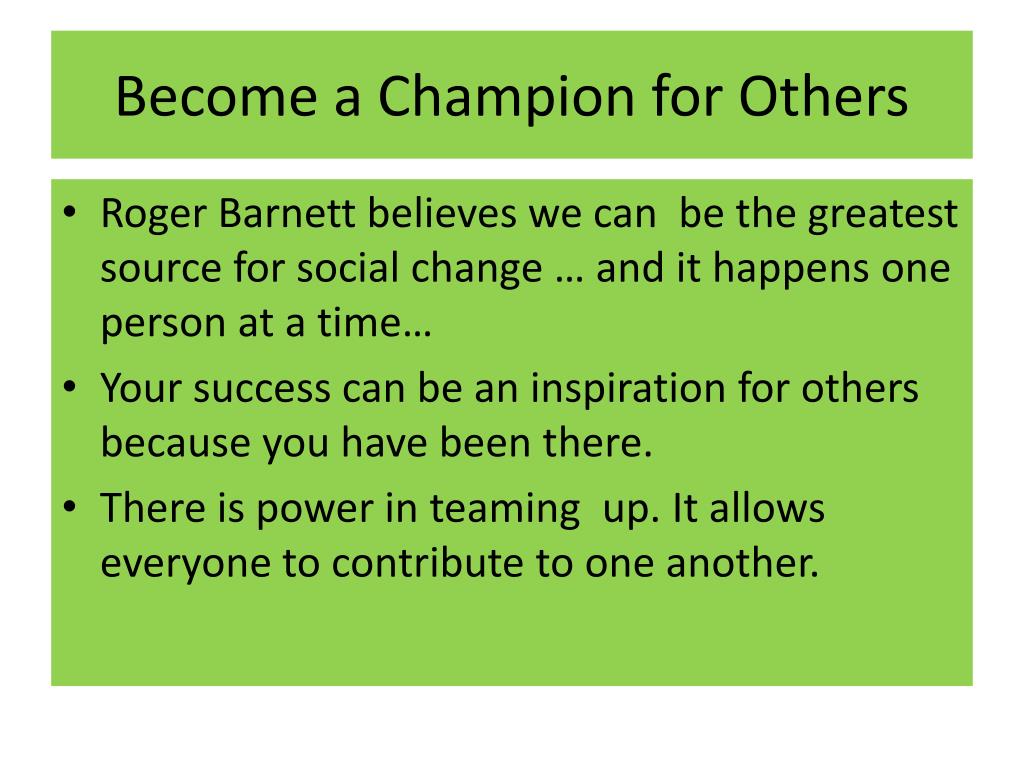 Become a Champion for Others

• Roger Barnett believes we can be the greatest source for social change … and it happens one person at a time…
• Your success can be an inspiration for others because you have been there.
• There is power in teaming up. It allows everyone to contribute to one another.